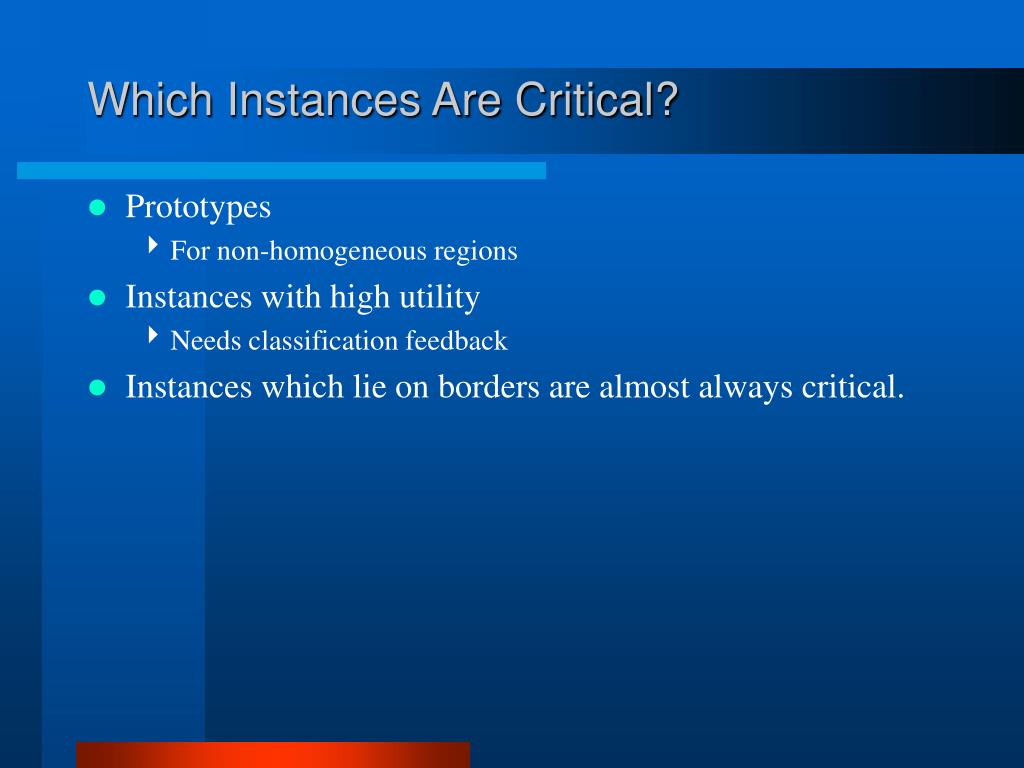 Which Instances Are Critical?

- Prototypes
  - For non-homogeneous regions
- Instances with high utility
  - Needs classification feedback
- Instances which lie on borders are almost always critical.